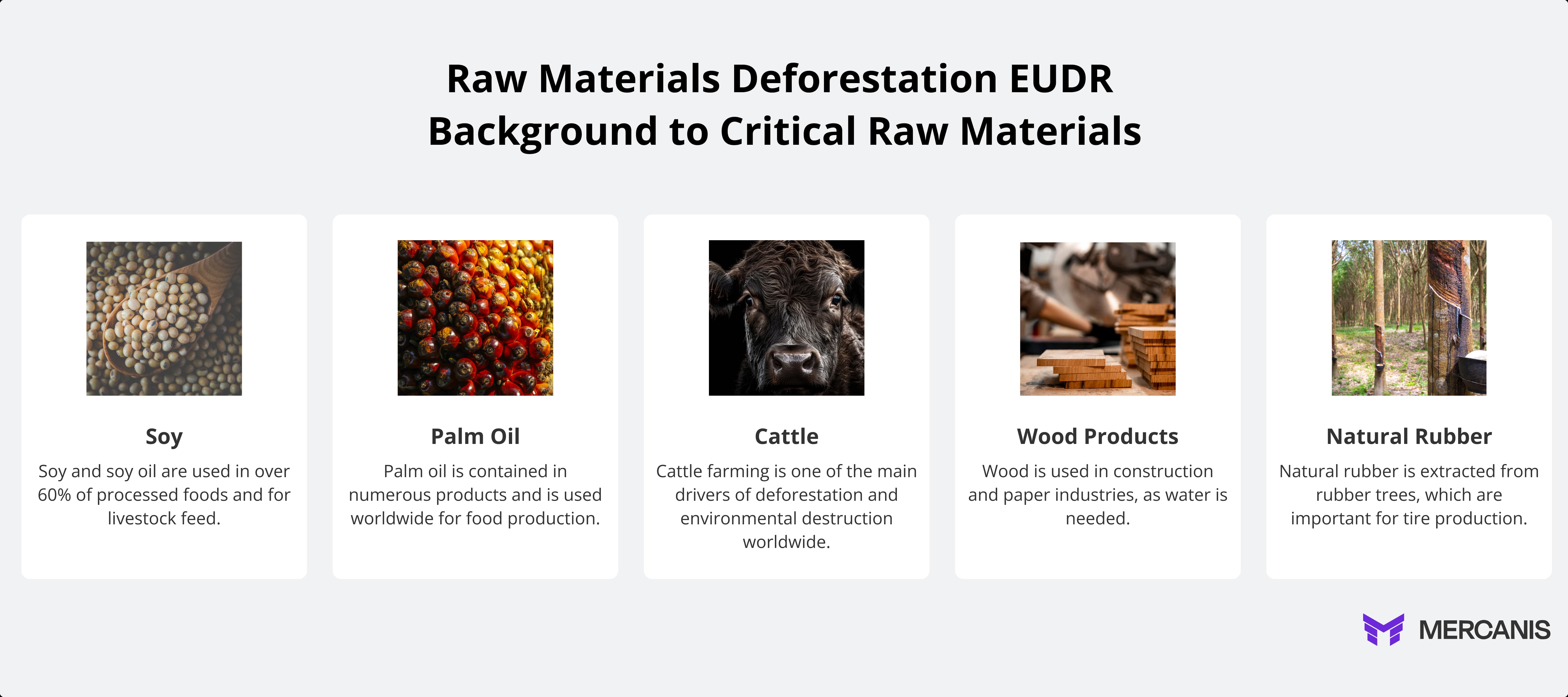 Raw Materials Deforestation EUDR
Background to Critical Raw Materials

Soy
Soy and soy oil are used in over 60% of processed foods and for livestock feed.

Palm Oil
Palm oil is contained in numerous products and is used worldwide for food production.

Cattle
Cattle farming is one of the main drivers of deforestation and environmental destruction worldwide.

Wood Products
Wood is used in construction and paper industries, as water is needed.

Natural Rubber
Natural rubber is extracted from rubber trees, which are important for tire production.

MERCANIS